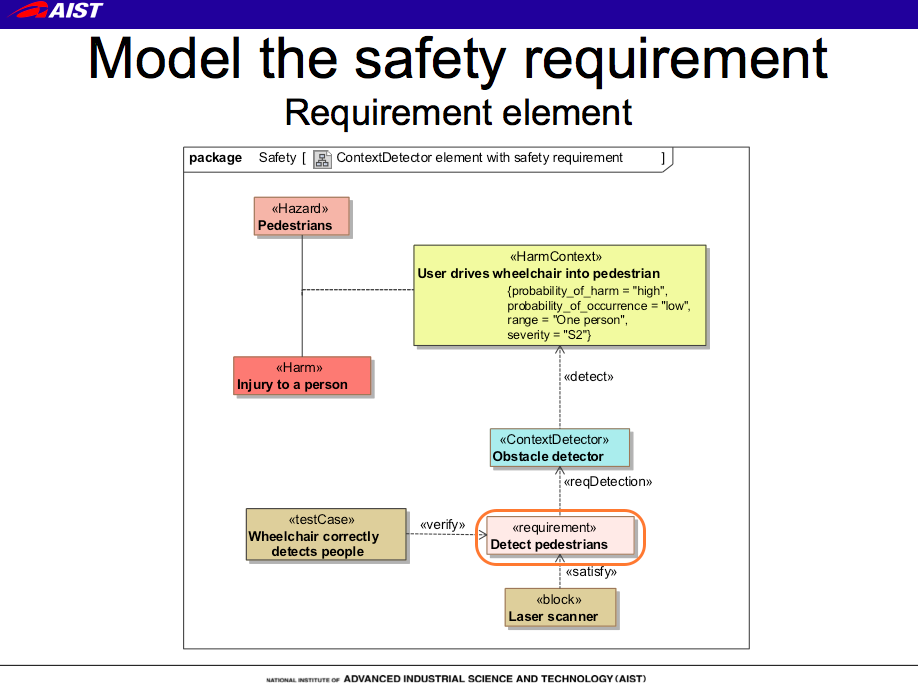 AIST

Model the safety requirement
Requirement element

package Safety [ ContextDetector element with safety requirement ]

«Hazard»
Pedestrians

«HarmContext»
User drives wheelchair into pedestrian
{probability_of_harm = "high",
probability_of_occurrence = "low",
range = "One person",
severity = "S2"}

«Harm»
Injury to a person

«detect»

«ContextDetector»
Obstacle detector

«reqDetection»

«testCase»
Wheelchair correctly detects people

«verify»

«requirement»
Detect pedestrians

«satisfy»

«block»
Laser scanner

NATIONAL INSTITUTE OF ADVANCED INDUSTRIAL SCIENCE AND TECHNOLOGY (AIST)